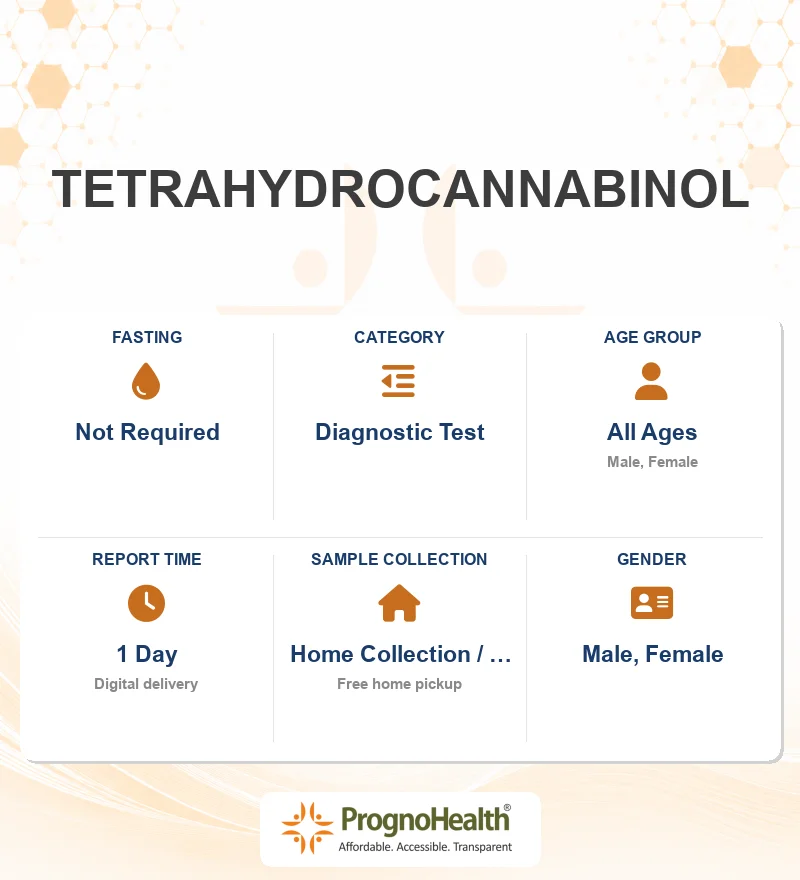 TETRAHYDROCANNABINOL

FASTING
Not Required

CATEGORY
Diagnostic Test

AGE GROUP
All Ages
Male, Female

REPORT TIME
1 Day
Digital delivery

SAMPLE COLLECTION
Home Collection / …
Free home pickup

GENDER
Male, Female

PrognoHealth®
Affordable. Accessible. Transparent